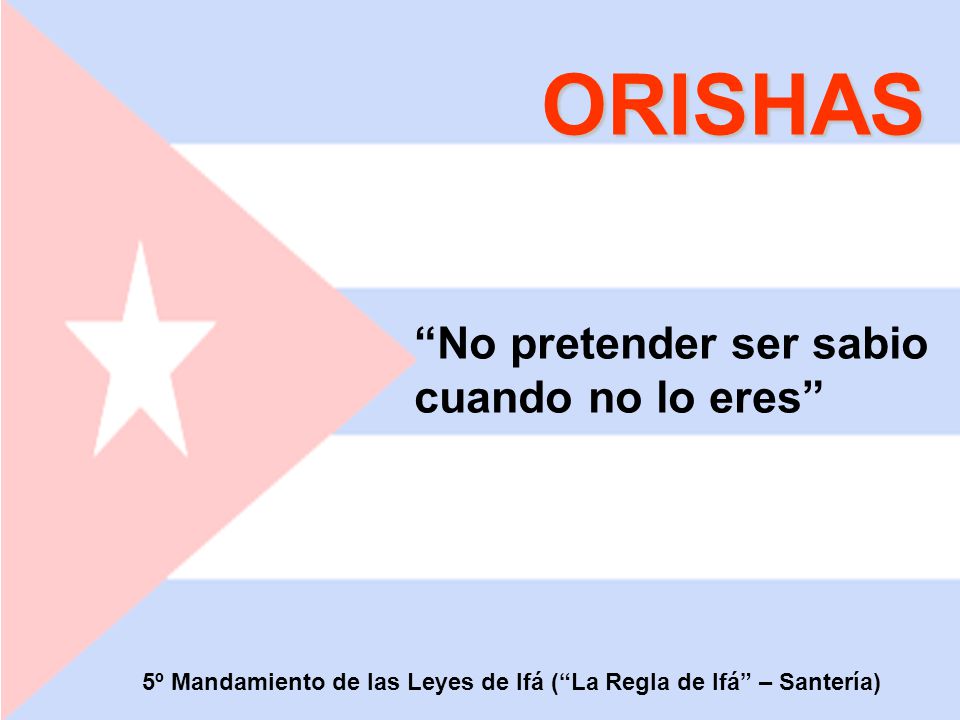 ORISHAS

“No pretender ser sabio cuando no lo eres”

5º Mandamiento de las Leyes de Ifá (“La Regla de Ifá” – Santería)